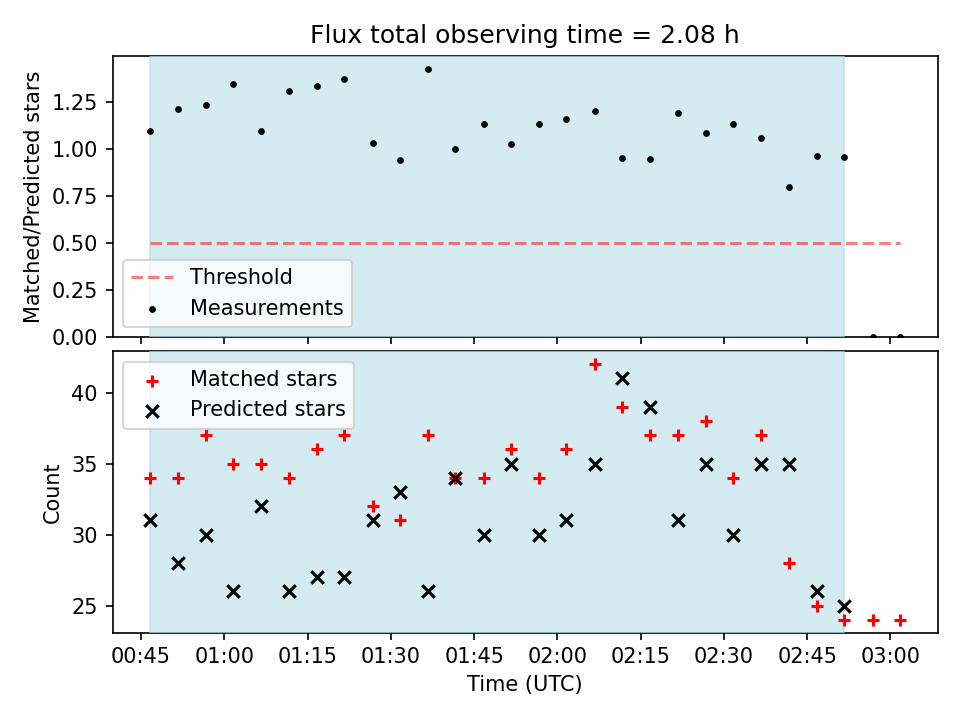 Flux total observing time = 2.08 h

Matched/Predicted stars

1.25
1.00
0.75
0.50
0.25
0.00

Threshold
Measurements

Matched stars
Predicted stars

Count

40
35
30
25

00:45 01:00 01:15 01:30 01:45 02:00 02:15 02:30 02:45 03:00
Time (UTC)